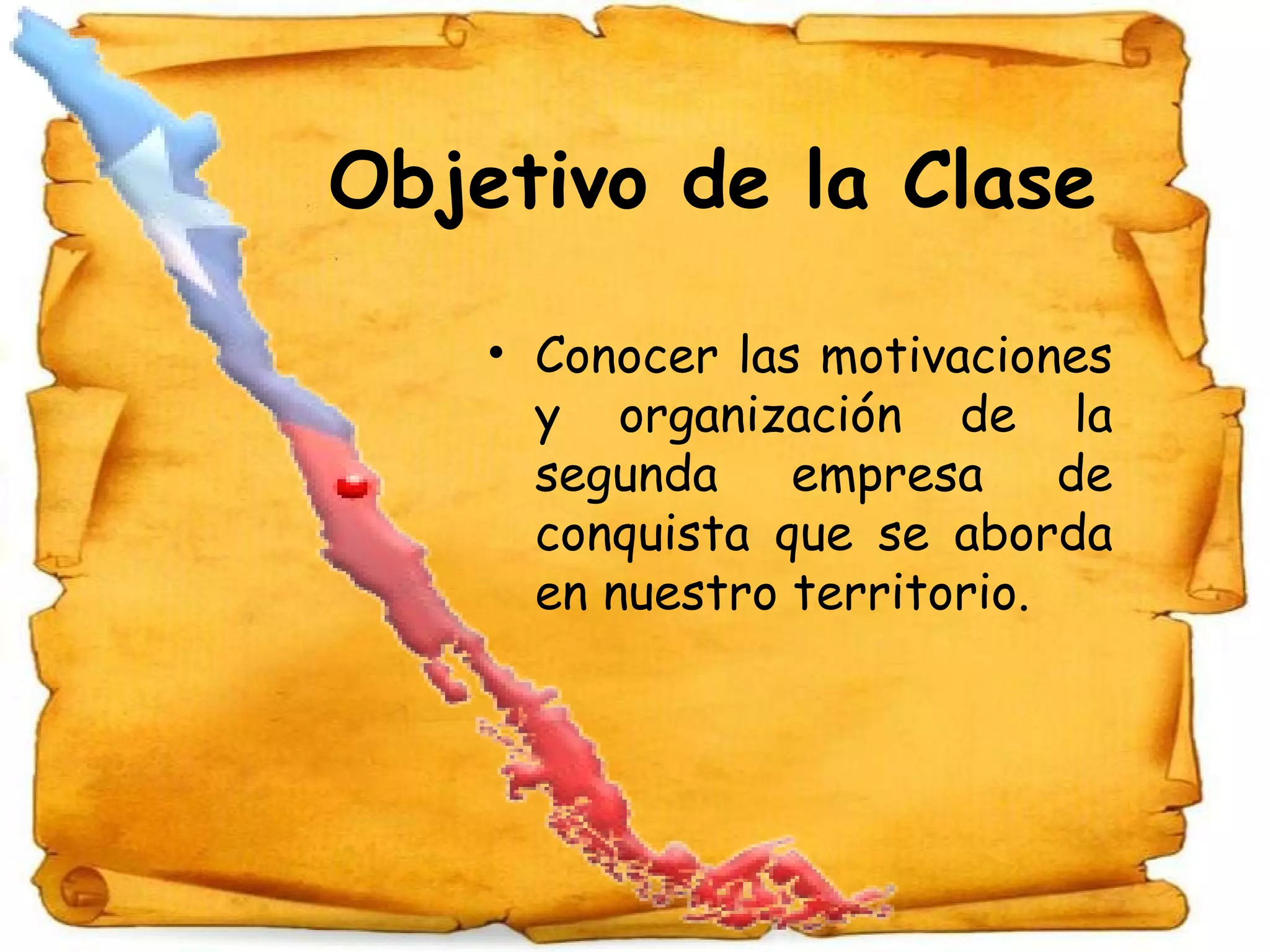 Objetivo de la Clase

• Conocer las motivaciones y organización de la segunda empresa de conquista que se aborda en nuestro territorio.